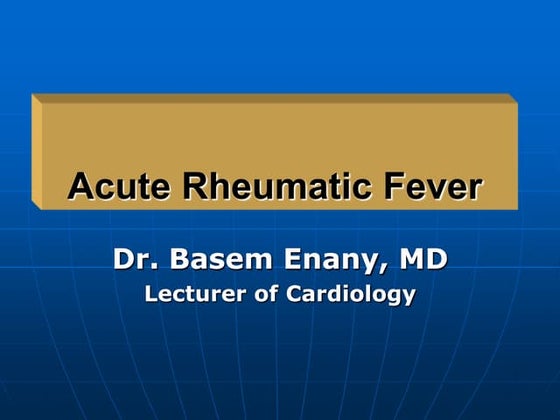 Acute Rheumatic Fever

Dr. Basem Enany, MD
Lecturer of Cardiology